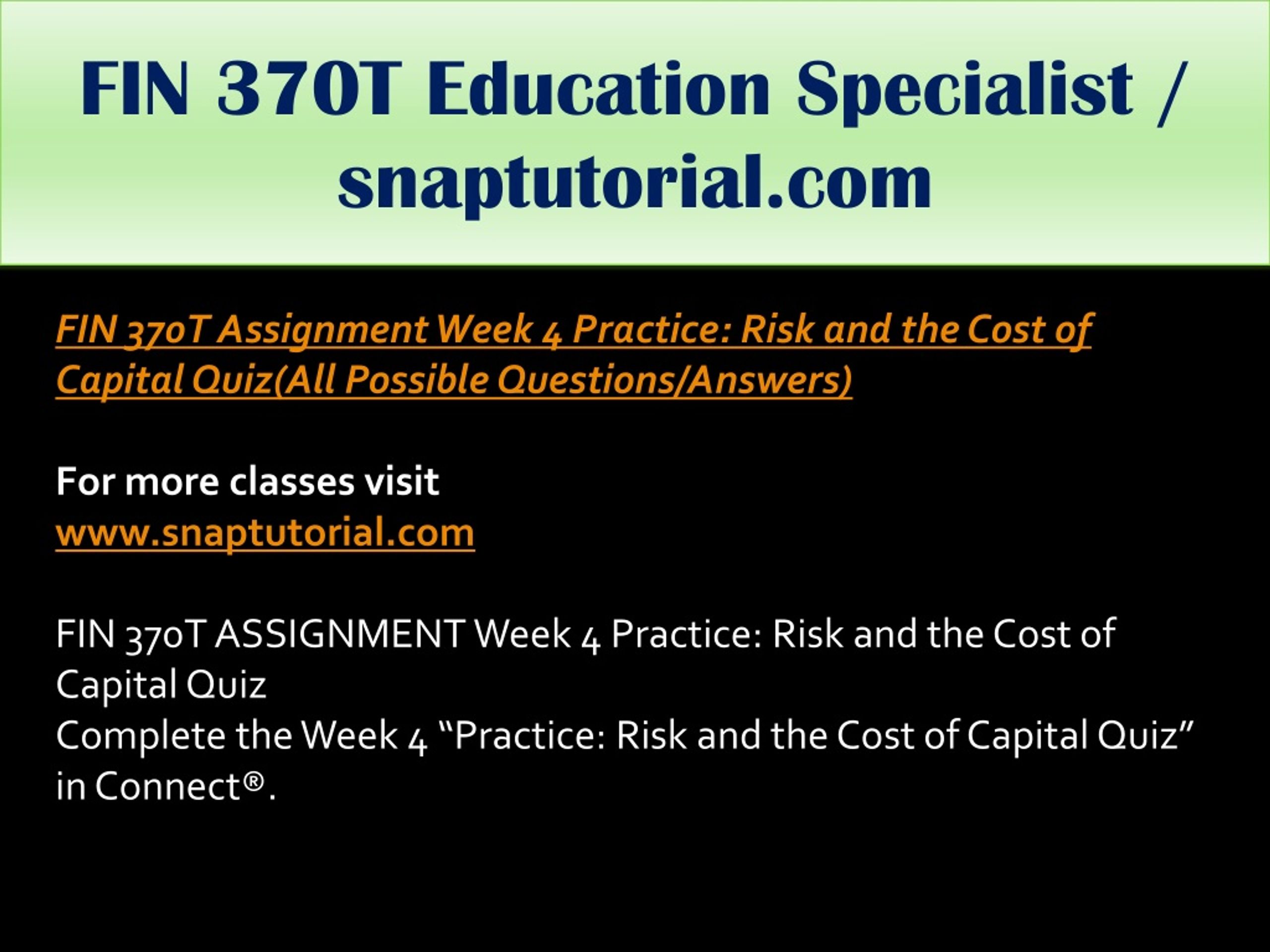 FIN 370T Education Specialist / snaptutorial.com

FIN 370T Assignment Week 4 Practice: Risk and the Cost of Capital Quiz(All Possible Questions/Answers)

For more classes visit
www.snaptutorial.com

FIN 370T ASSIGNMENT Week 4 Practice: Risk and the Cost of Capital Quiz
Complete the Week 4 “Practice: Risk and the Cost of Capital Quiz” in Connect®.